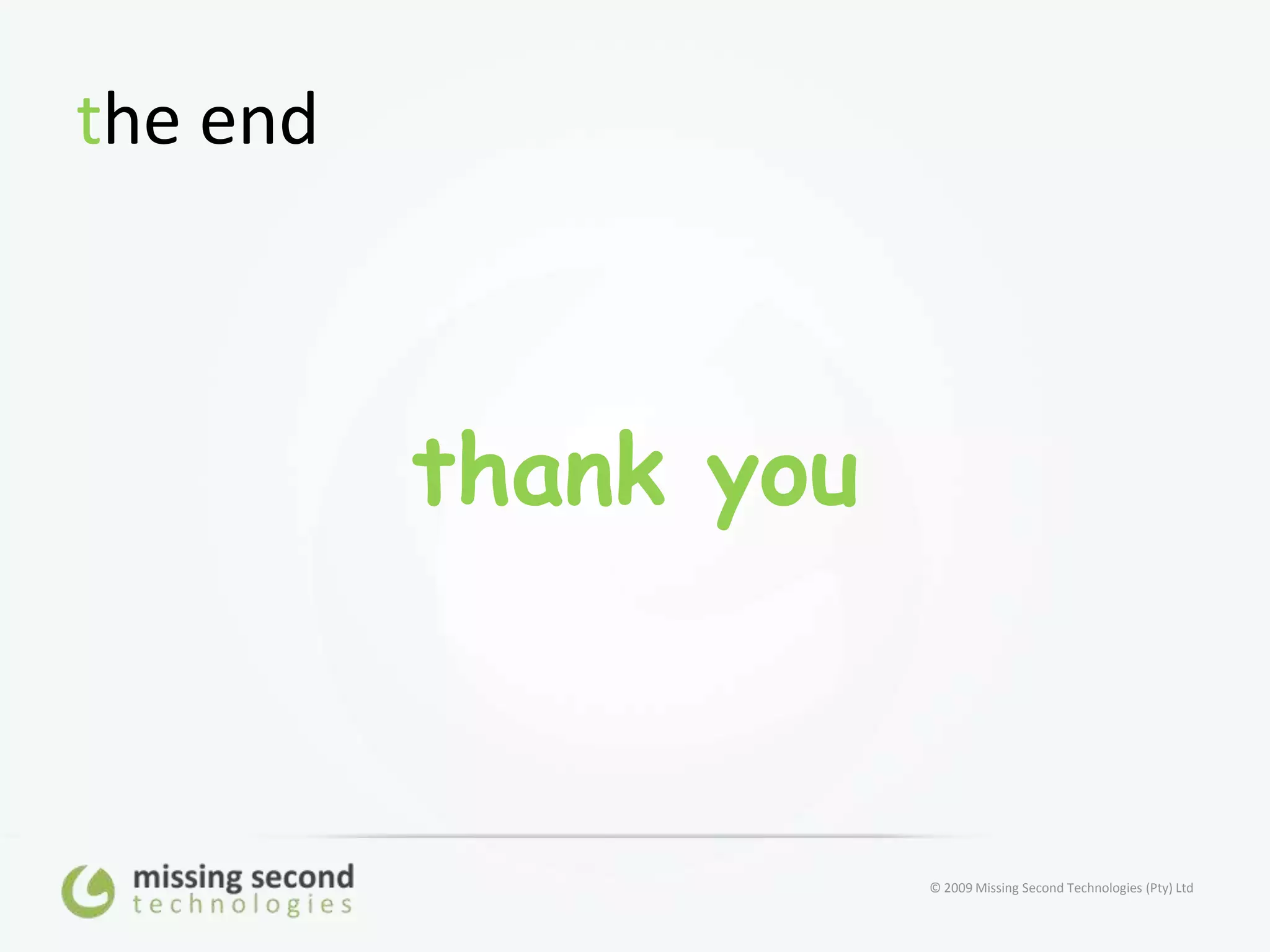 the end

thank you

missing second
technologies

© 2009 Missing Second Technologies (Pty) Ltd